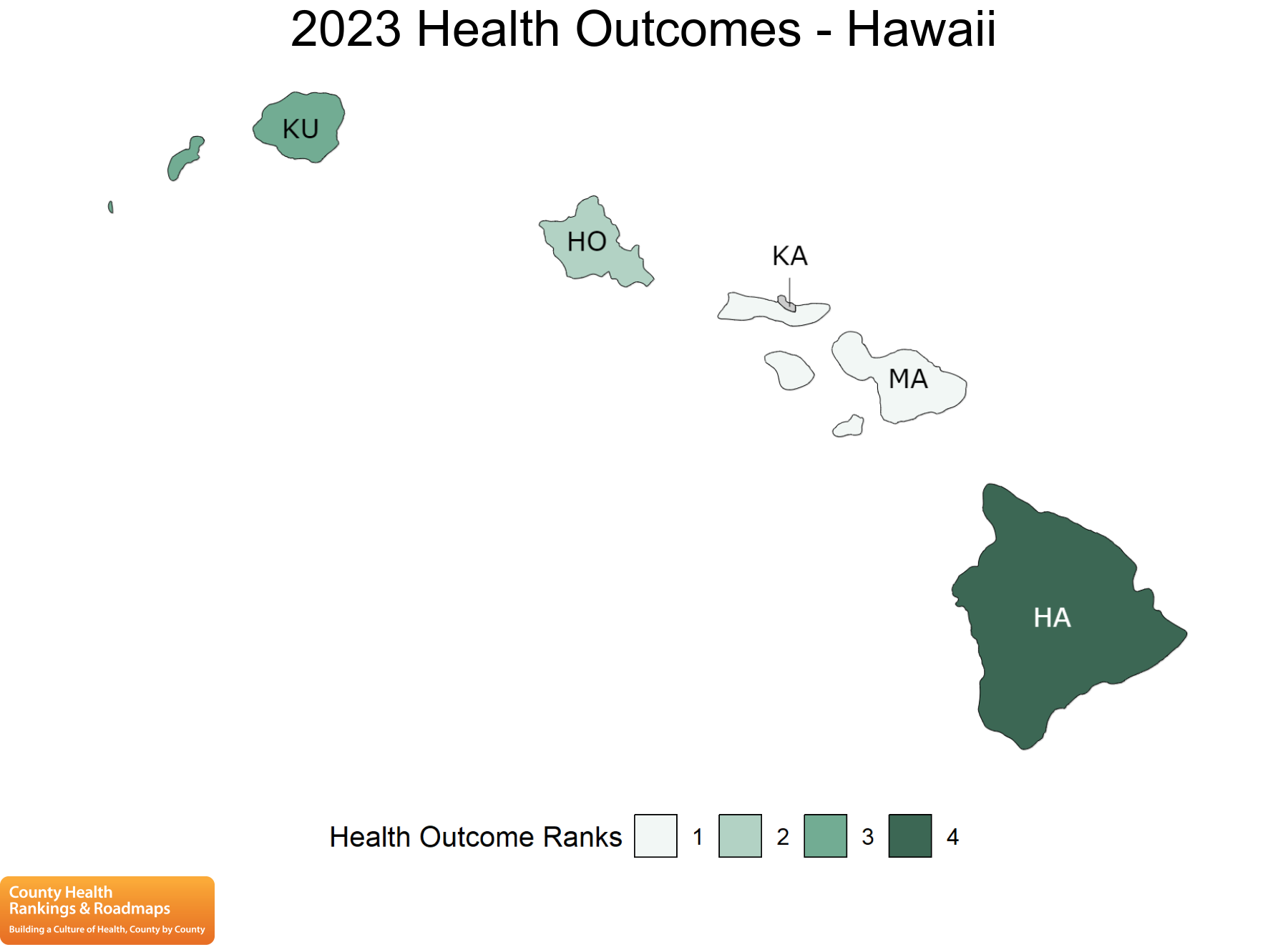 2023 Health Outcomes - Hawaii

KU

HO

KA

MA

HA

Health Outcome Ranks 1 2 3 4

County Health Rankings & Roadmaps
Building a Culture of Health, County by County